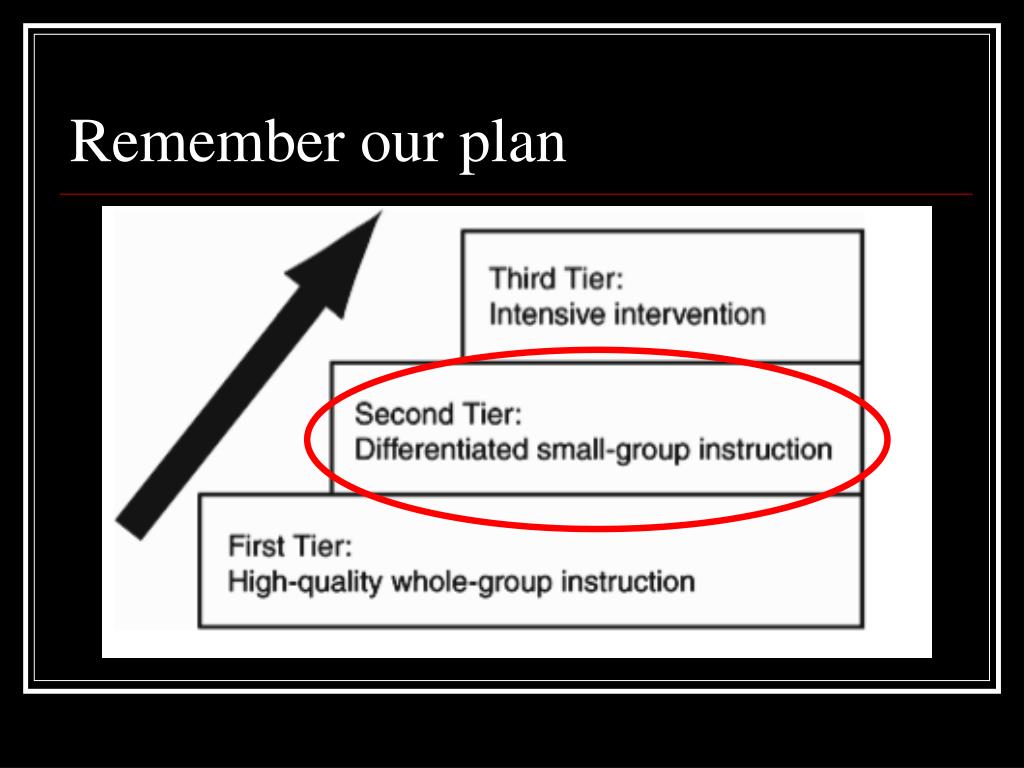 Remember our plan

Third Tier:
Intensive intervention

Second Tier:
Differentiated small-group instruction

First Tier:
High-quality whole-group instruction